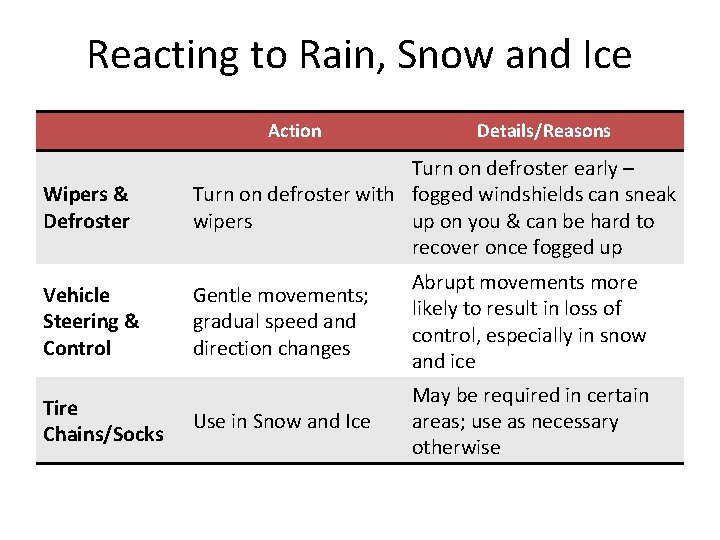 Reacting to Rain, Snow and Ice

| | Action | Details/Reasons |
|---|---|---|
| Wipers & Defroster | Turn on defroster with wipers | Turn on defroster early – fogged windshields can sneak up on you & can be hard to recover once fogged up |
| Vehicle Steering & Control | Gentle movements; gradual speed and direction changes | Abrupt movements more likely to result in loss of control, especially in snow and ice |
| Tire Chains/Socks | Use in Snow and Ice | May be required in certain areas; use as necessary otherwise |